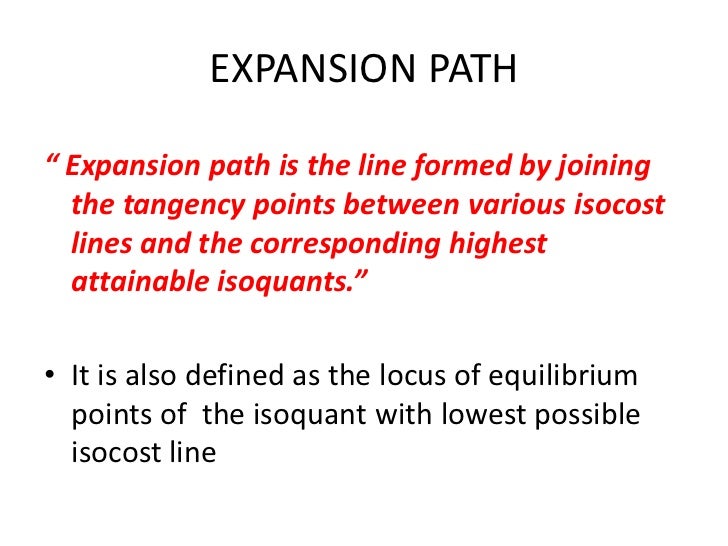 EXPANSION PATH

“ Expansion path is the line formed by joining the tangency points between various isocost lines and the corresponding highest attainable isoquants.”

• It is also defined as the locus of equilibrium points of the isoquant with lowest possible isocost line